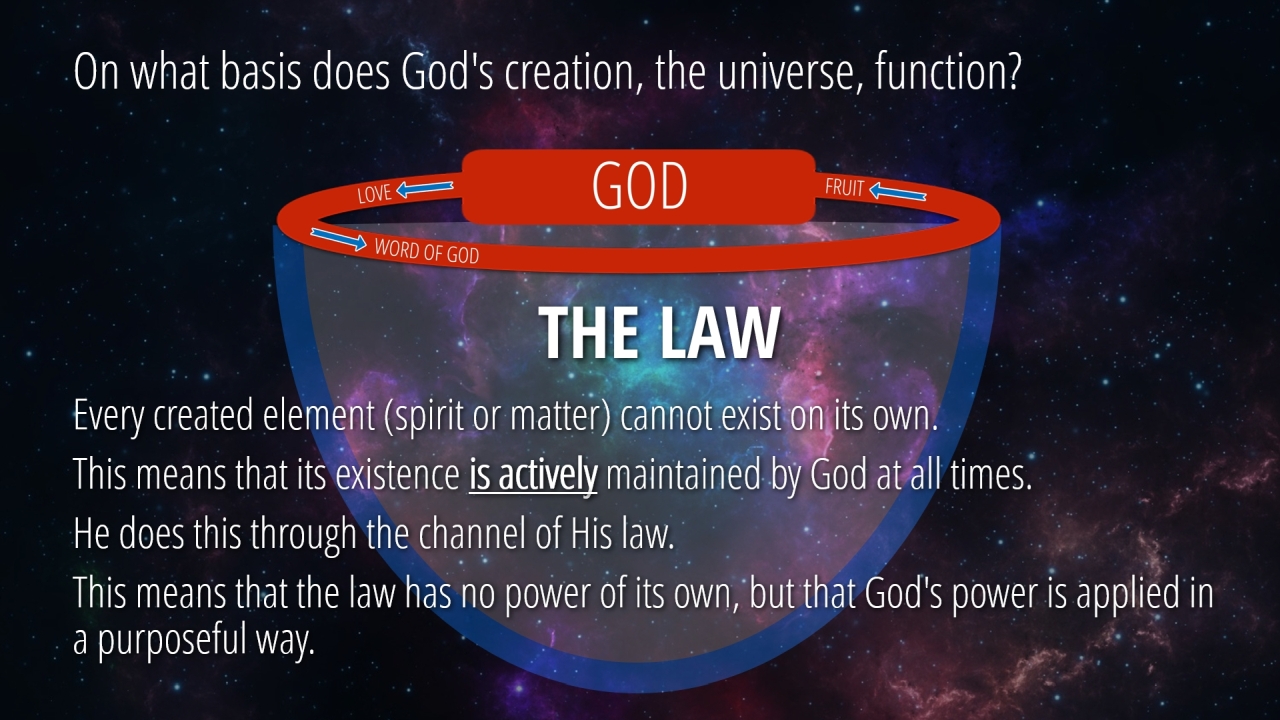 On what basis does God's creation, the universe, function?

LOVE

GOD

FRUIT

WORD OF GOD

THE LAW

Every created element (spirit or matter) cannot exist on its own.

This means that its existence is actively maintained by God at all times.

He does this through the channel of His law.

This means that the law has no power of its own, but that God's power is applied in a purposeful way.